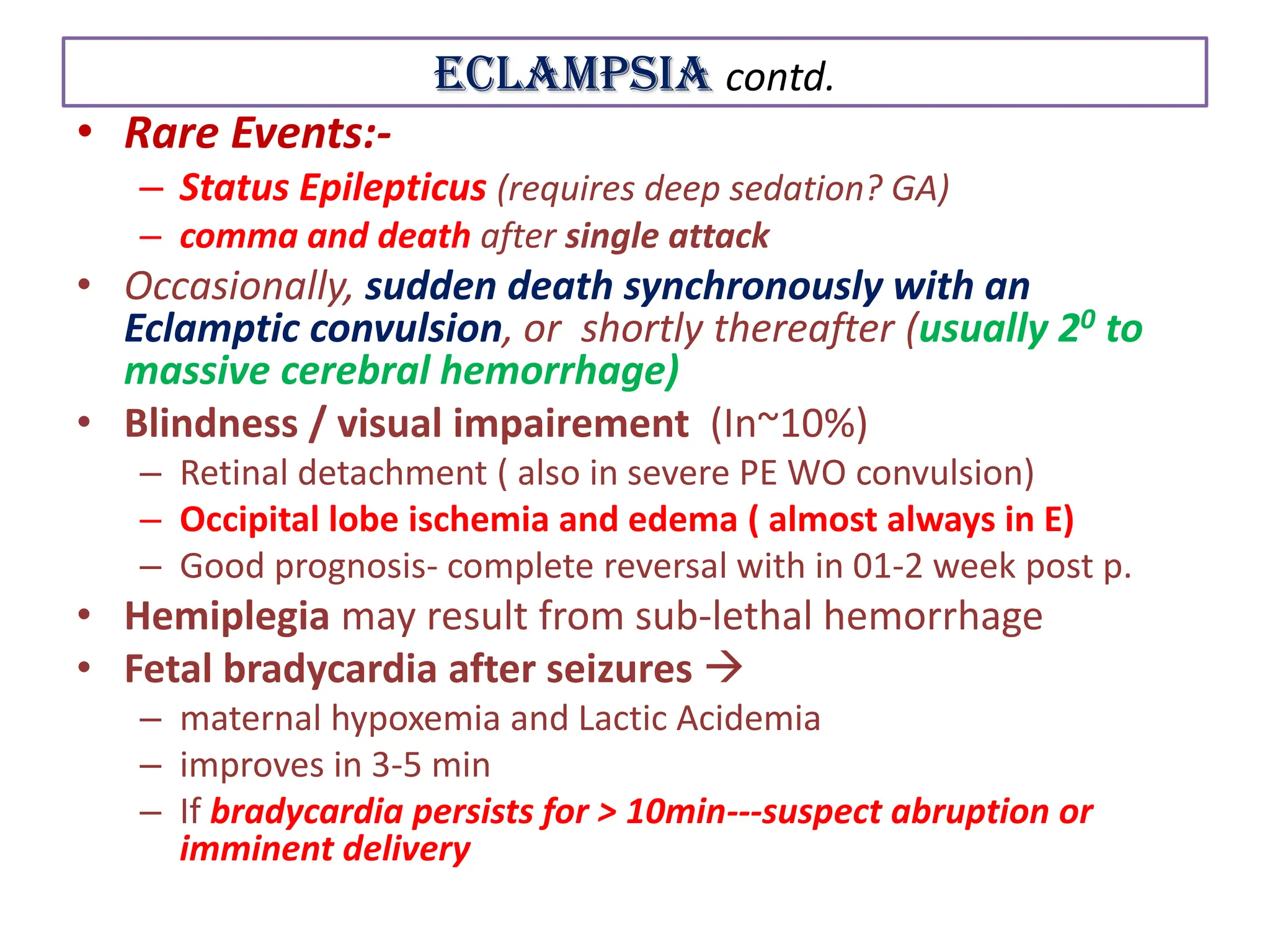 ECLAMPSIA contd.

• Rare Events:-
– Status Epilepticus (requires deep sedation? GA)
– comma and death after single attack

• Occasionally, sudden death synchronously with an Eclamptic convulsion, or shortly thereafter (usually $2^0$ to massive cerebral hemorrhage)

• Blindness / visual impairement (In~10%)
– Retinal detachment ( also in severe PE WO convulsion)
– Occipital lobe ischemia and edema ( almost always in E)
– Good prognosis- complete reversal with in 01-2 week post p.

• Hemiplegia may result from sub-lethal hemorrhage

• Fetal bradycardia after seizures →
– maternal hypoxemia and Lactic Acidemia
– improves in 3-5 min
– If bradycardia persists for > 10min---suspect abruption or imminent delivery